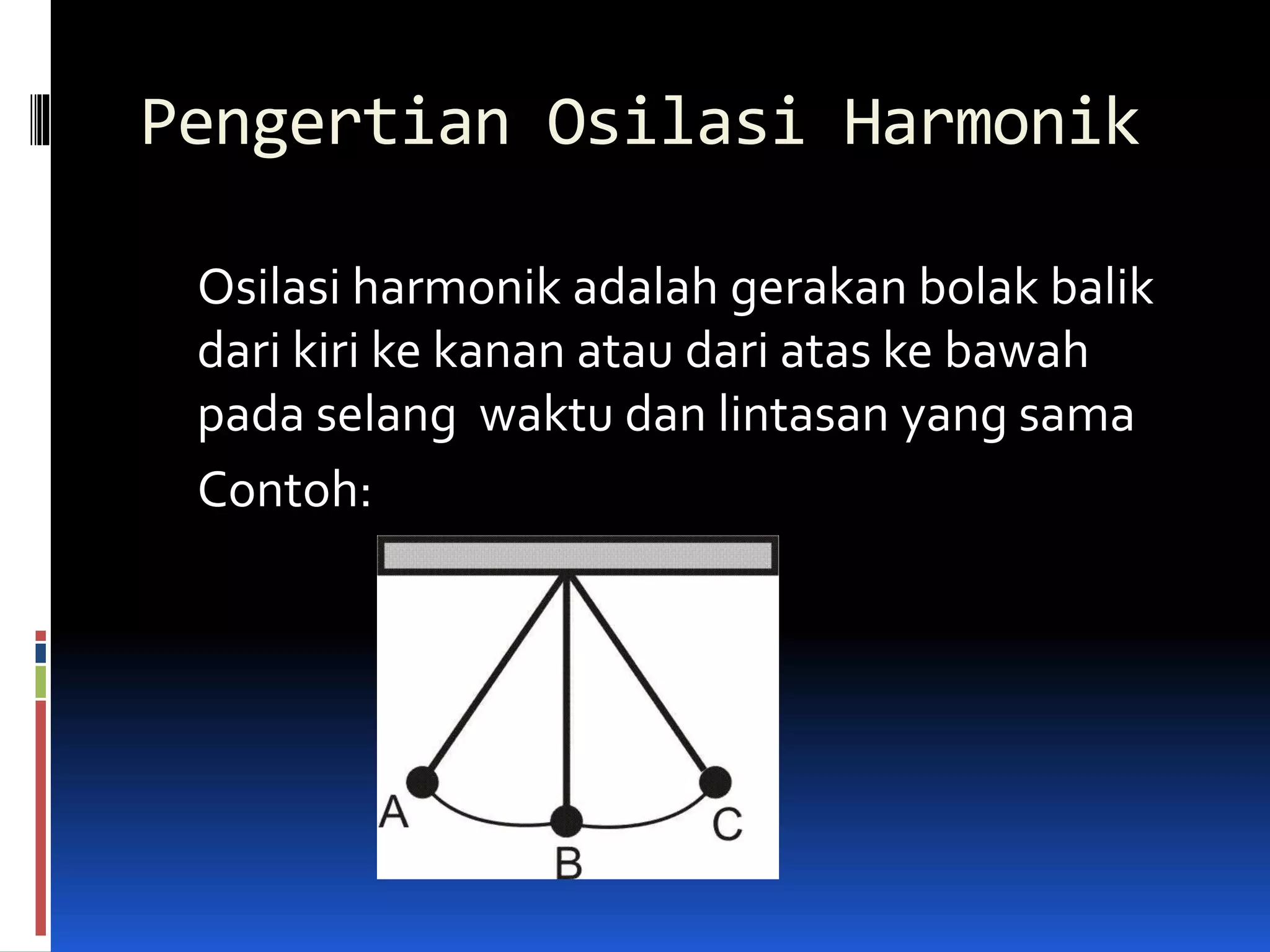 Pengertian Osilasi Harmonik

Osilasi harmonik adalah gerakan bolak balik dari kiri ke kanan atau dari atas ke bawah pada selang  waktu dan lintasan yang sama

Contoh:

A
B
C